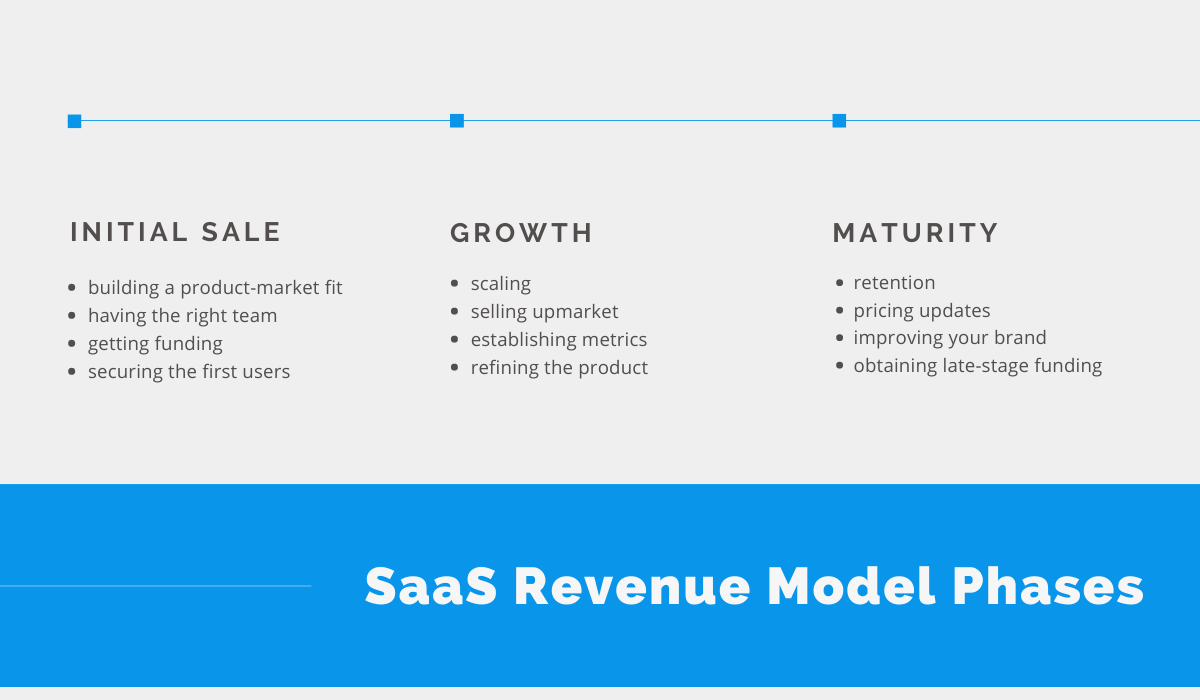 INITIAL SALE

- building a product-market fit
- having the right team
- getting funding
- securing the first users

GROWTH

- scaling
- selling upmarket
- establishing metrics
- refining the product

MATURITY

- retention
- pricing updates
- improving your brand
- obtaining late-stage funding

SaaS Revenue Model Phases